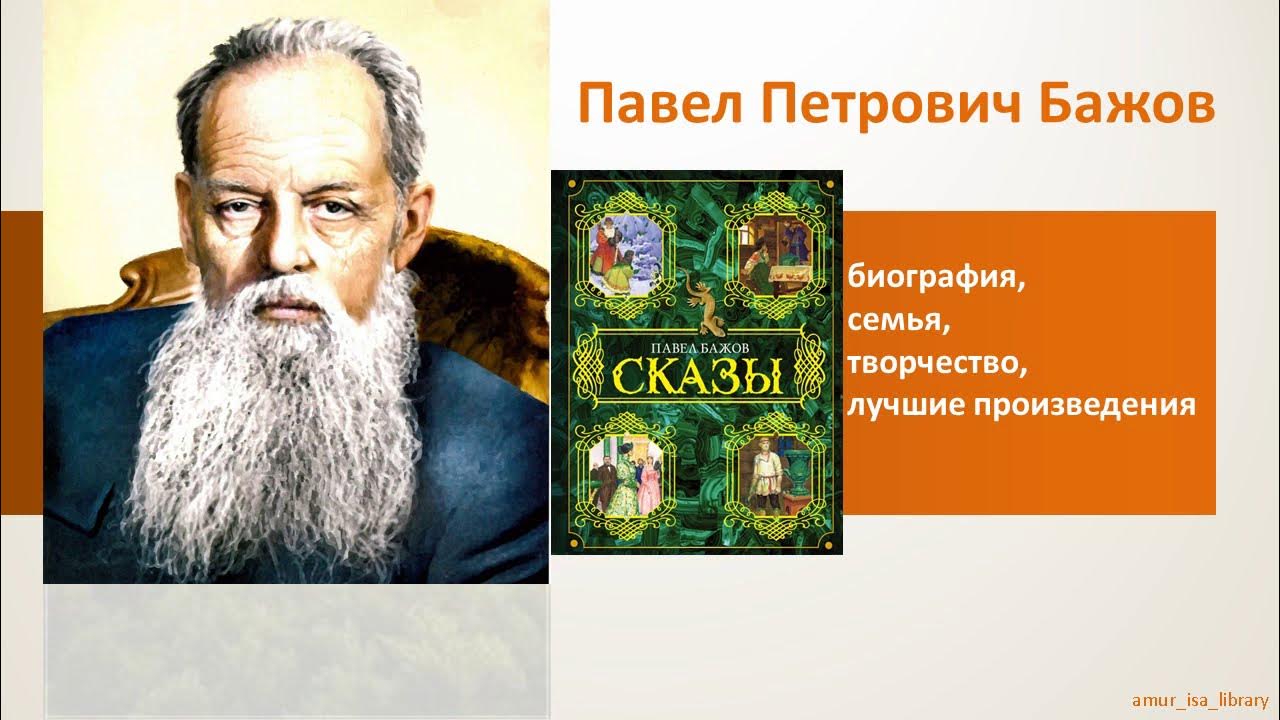 Павел Петрович Бажов

ПАВЕЛ БАЖОВ
СКАЗЫ

биография,
семья,
творчество,
лучшие произведения

amur_isa_library